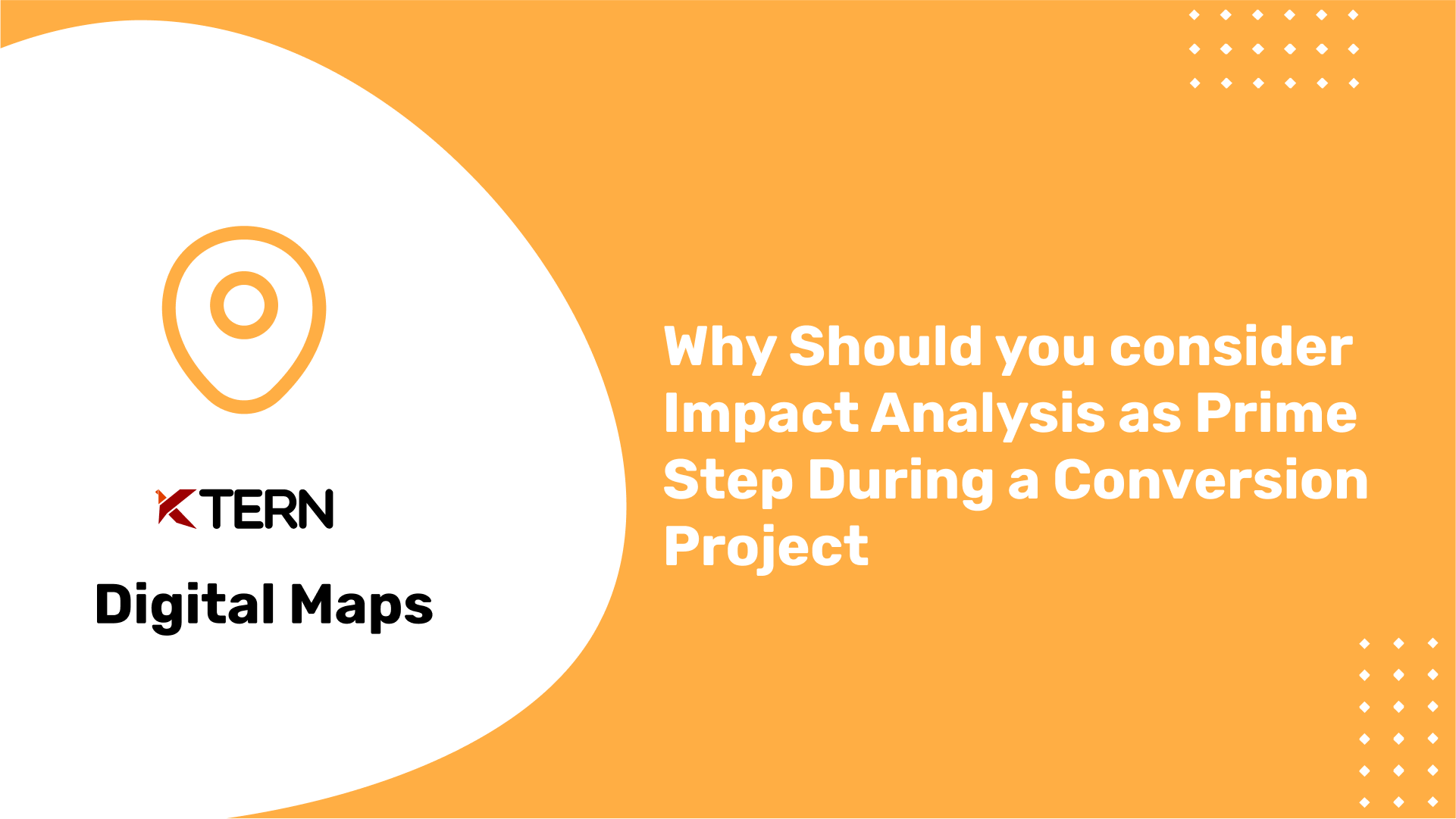 KTERN

Digital Maps

Why Should you consider Impact Analysis as Prime Step During a Conversion Project